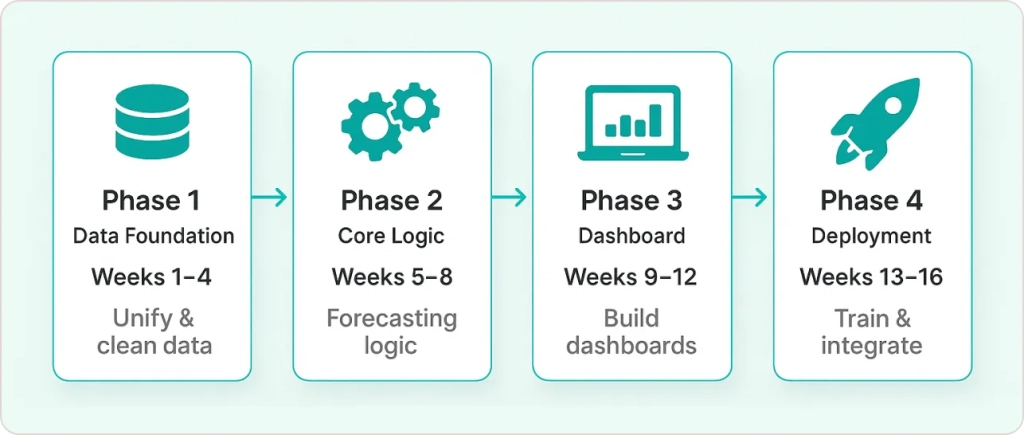 Phase 1
Data Foundation
Weeks 1–4
Unify & clean data

Phase 2
Core Logic
Weeks 5–8
Forecasting logic

Phase 3
Dashboard
Weeks 9–12
Build dashboards

Phase 4
Deployment
Weeks 13–16
Train & integrate